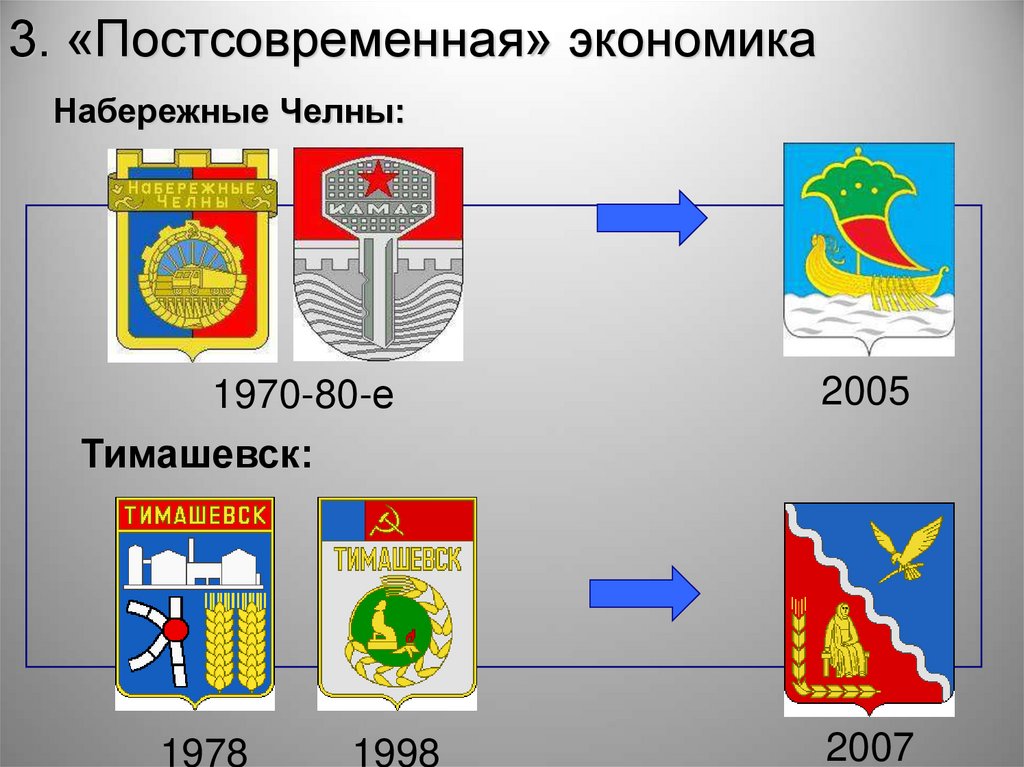 3. «Постсовременная» экономика

Набережные Челны:

НАБЕРЕЖНЫЕ ЧЕЛНЫ

КАМАЗ

1970-80-е

2005

Тимашевск:

ТИМАШЕВСК

ТИМАШЕВСК

1978

1998

2007